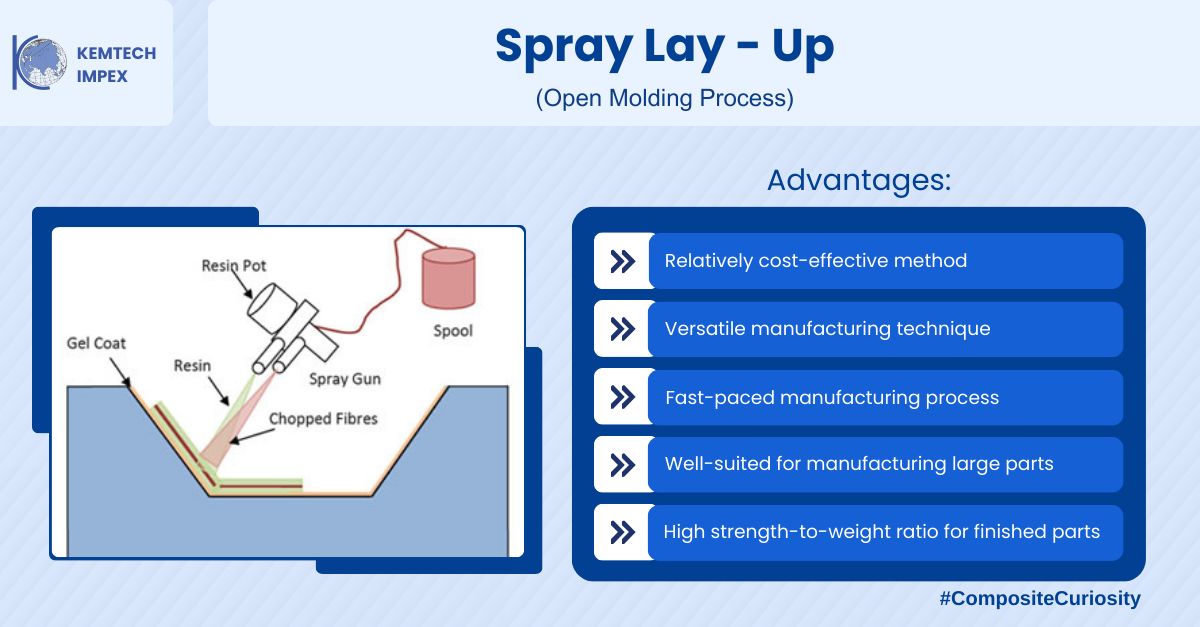 KEMTECH IMPEX

Spray Lay - Up

(Open Molding Process)

Resin Pot
Spool
Gel Coat
Resin
Spray Gun
Chopped Fibres

Advantages:

Relatively cost-effective method

Versatile manufacturing technique

Fast-paced manufacturing process

Well-suited for manufacturing large parts

High strength-to-weight ratio for finished parts

#CompositeCuriosity